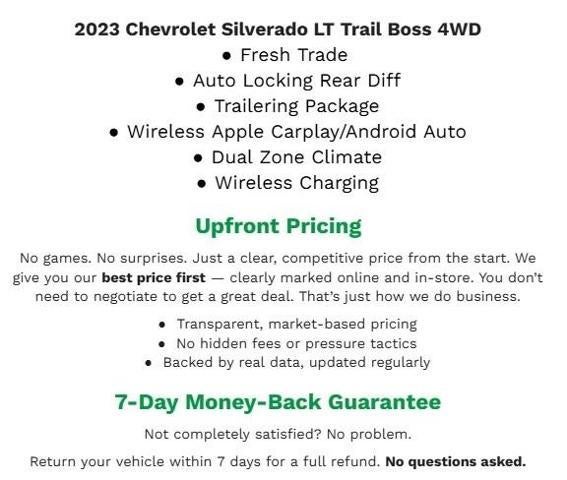 2023 Chevrolet Silverado LT Trail Boss 4WD

• Fresh Trade
• Auto Locking Rear Diff
• Trailering Package
• Wireless Apple Carplay/Android Auto
• Dual Zone Climate
• Wireless Charging

Upfront Pricing

No games. No surprises. Just a clear, competitive price from the start. We give you our best price first — clearly marked online and in-store. You don't need to negotiate to get a great deal. That's just how we do business.

• Transparent, market-based pricing
• No hidden fees or pressure tactics
• Backed by real data, updated regularly

7-Day Money-Back Guarantee

Not completely satisfied? No problem.

Return your vehicle within 7 days for a full refund. No questions asked.